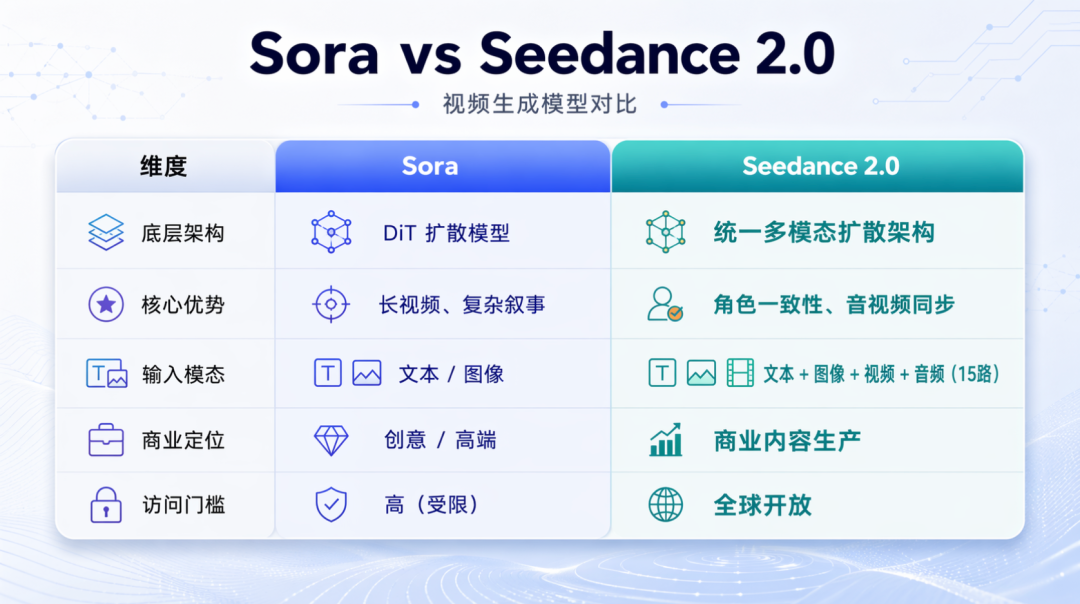 Sora vs Seedance 2.0

视频生成模型对比

| 维度 | Sora | Seedance 2.0 |
|---|---|---|
| 底层架构 | DiT 扩散模型 | 统一多模态扩散架构 |
| 核心优势 | 长视频、复杂叙事 | 角色一致性、音视频同步 |
| 输入模态 | 文本 / 图像 | 文本 + 图像 + 视频 + 音频 (15路) |
| 商业定位 | 创意 / 高端 | 商业内容生产 |
| 访问门槛 | 高（受限） | 全球开放 |